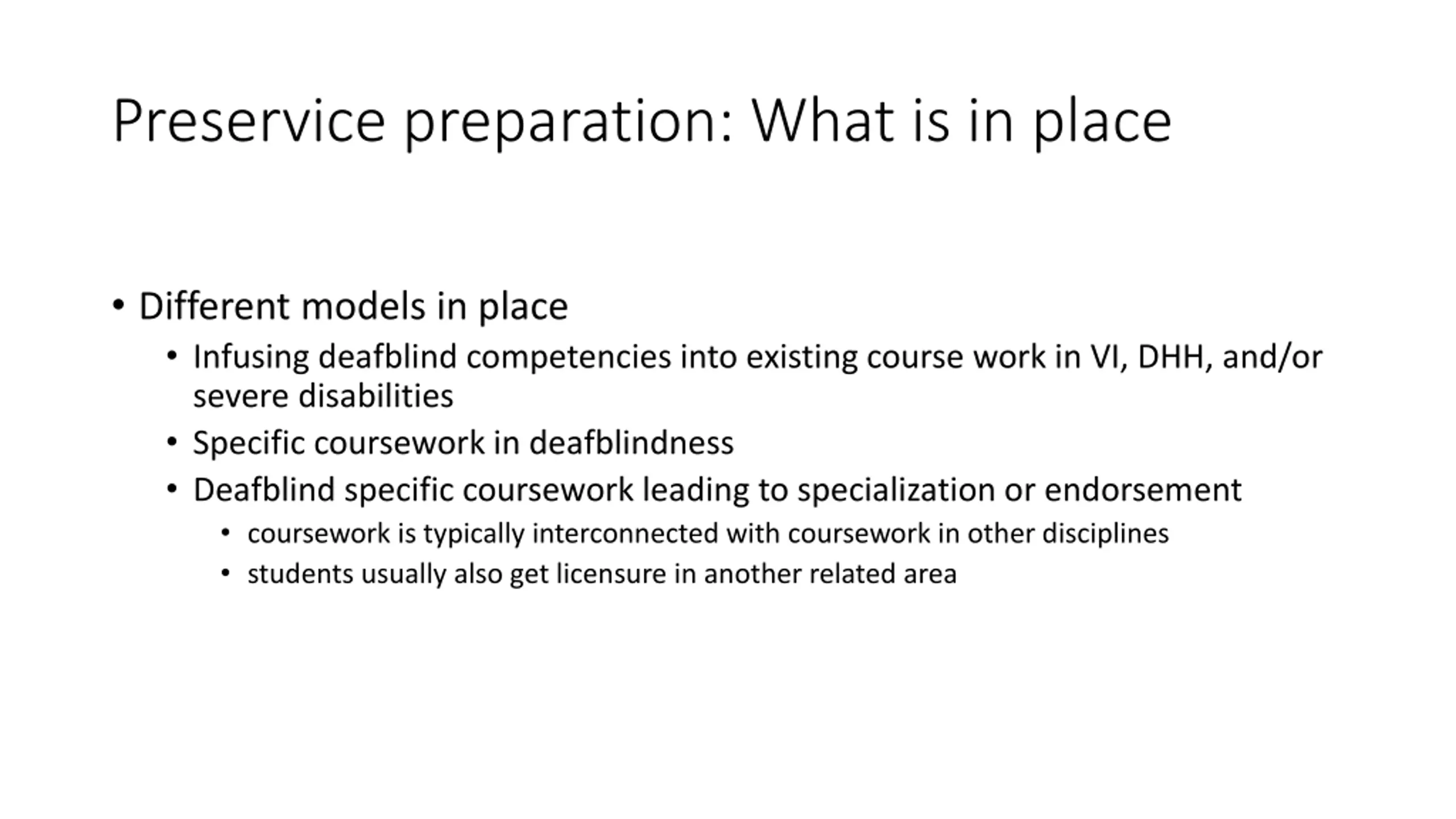 Preservice preparation: What is in place

• Different models in place
  • Infusing deafblind competencies into existing course work in VI, DHH, and/or severe disabilities
  • Specific coursework in deafblindness
  • Deafblind specific coursework leading to specialization or endorsement
    • coursework is typically interconnected with coursework in other disciplines
    • students usually also get licensure in another related area